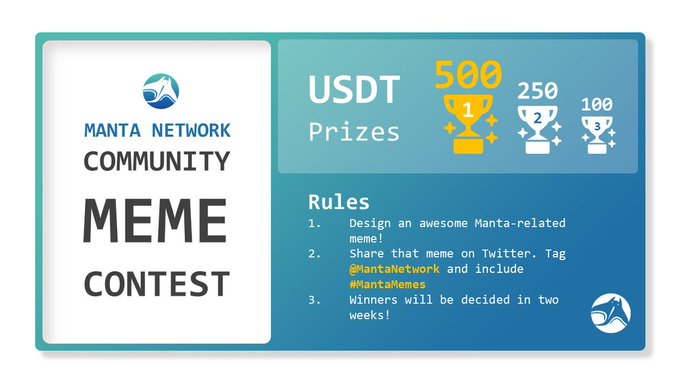 MANTA NETWORK
COMMUNITY
MEME
CONTEST

USDT
Prizes

500
1
250
2
100
3

Rules
1. Design an awesome Manta-related meme!
2. Share that meme on Twitter. Tag @MantaNetwork and include #MantaMemes
3. Winners will be decided in two weeks!